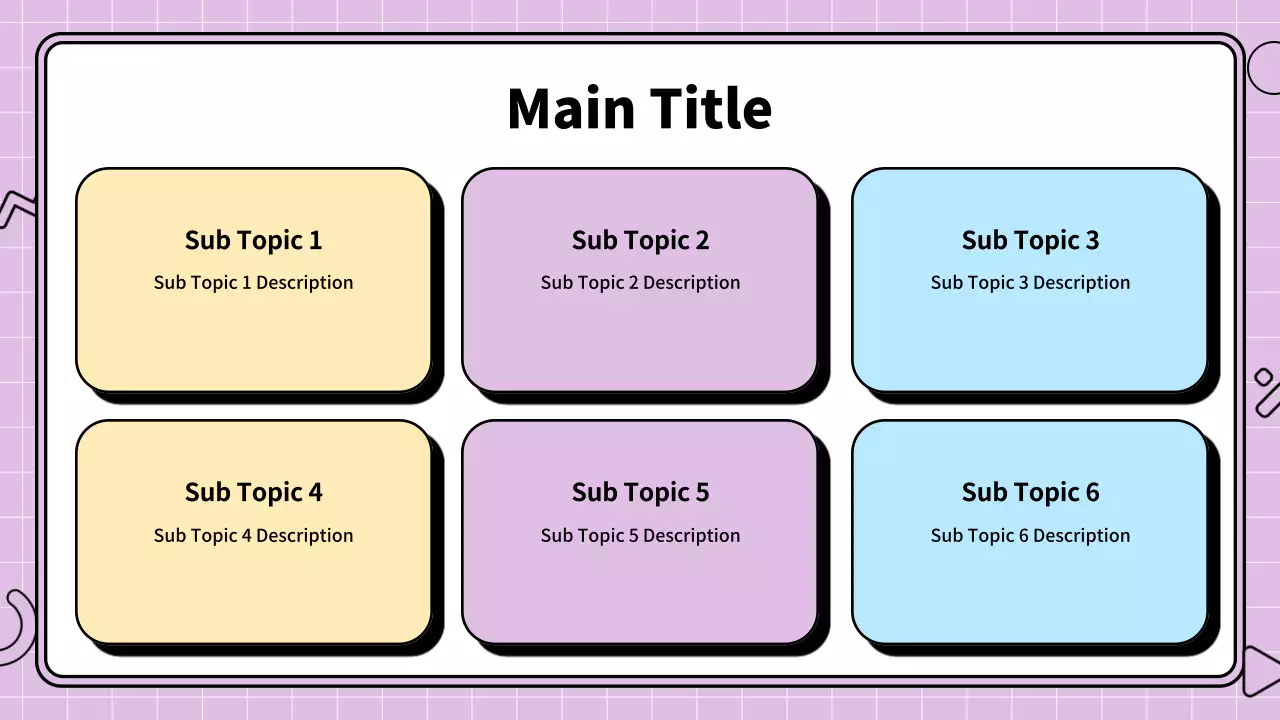 Main Title

Sub Topic 1
Sub Topic 1 Description

Sub Topic 2
Sub Topic 2 Description

Sub Topic 3
Sub Topic 3 Description

Sub Topic 4
Sub Topic 4 Description

Sub Topic 5
Sub Topic 5 Description

Sub Topic 6
Sub Topic 6 Description